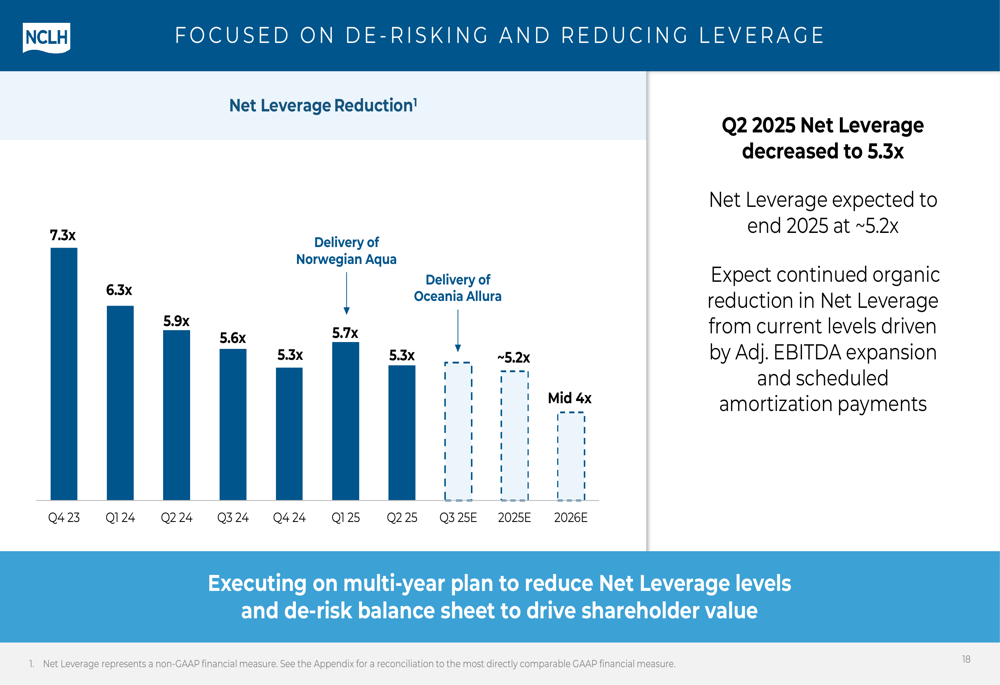 NCLH

FOCUSED ON DE-RISKING AND REDUCING LEVERAGE

Net Leverage Reduction$^1$

7.3x
6.3x
5.9x
5.6x
5.3x
Delivery of Norwegian Aqua
5.7x
5.3x
Delivery of Oceania Allura
~5.2x
Mid 4x

Q4 23 Q1 24 Q2 24 Q3 24 Q4 24 Q1 25 Q2 25 Q3 25E 2025E 2026E

Q2 2025 Net Leverage decreased to 5.3x

Net Leverage expected to end 2025 at ~5.2x

Expect continued organic reduction in Net Leverage from current levels driven by Adj. EBITDA expansion and scheduled amortization payments

Executing on multi-year plan to reduce Net Leverage levels and de-risk balance sheet to drive shareholder value

1. Net Leverage represents a non-GAAP financial measure. See the Appendix for a reconciliation to the most directly comparable GAAP financial measure.

18